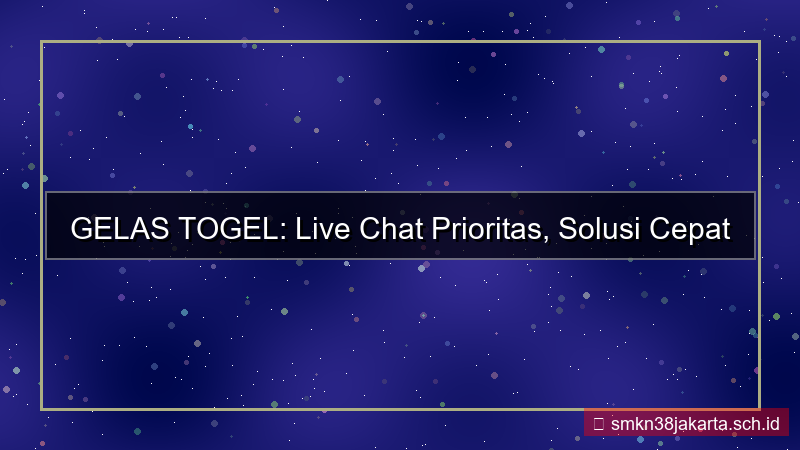 GELAS TOGEL: Live Chat Prioritas, Solusi Cepat

smkn38jakarta.sch.id